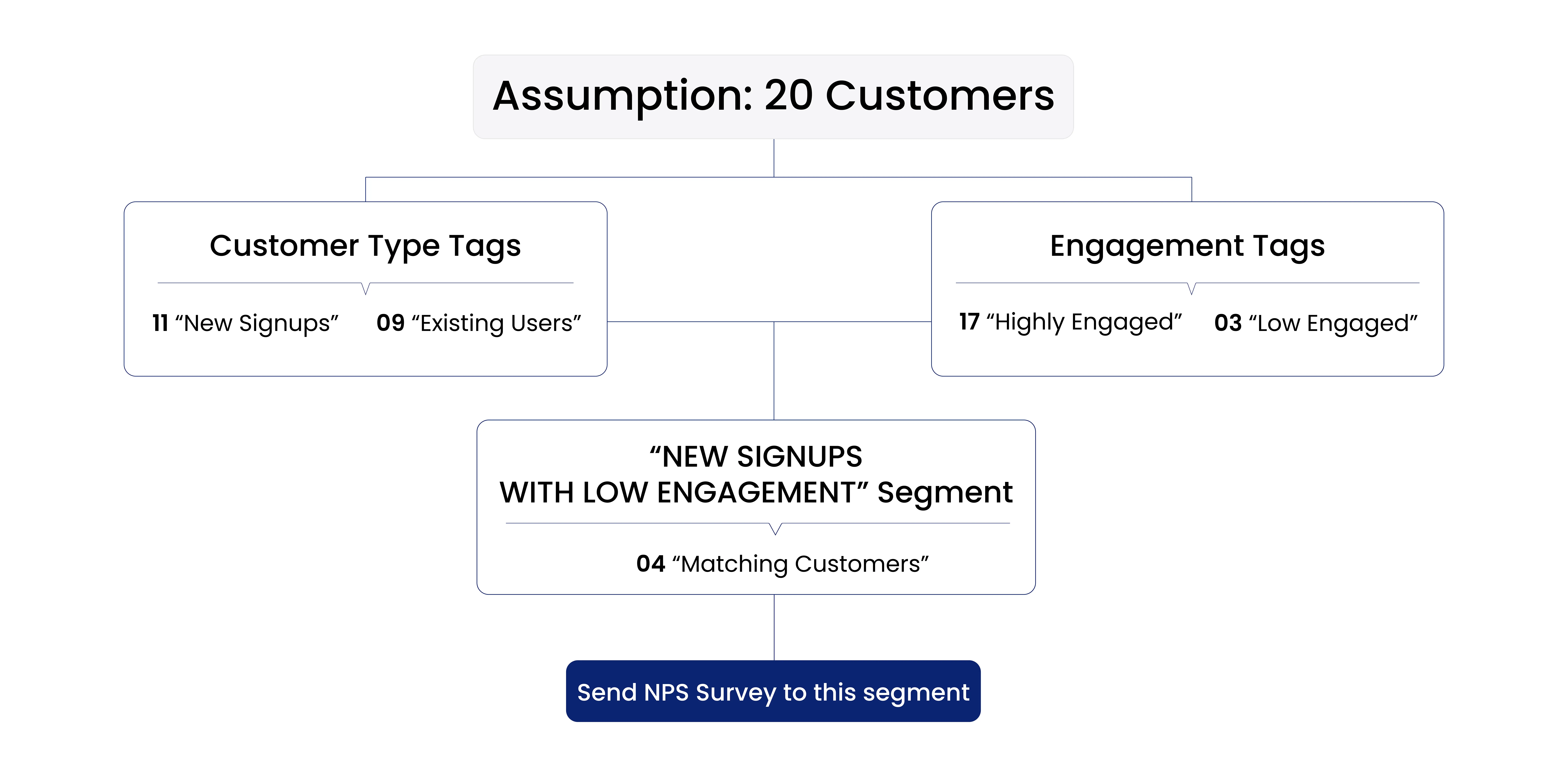 Assumption: 20 Customers

Customer Type Tags

11 “New Signups” 09 “Existing Users”

Engagement Tags

17 “Highly Engaged” 03 “Low Engaged”

“NEW SIGNUPS WITH LOW ENGAGEMENT” Segment

04 “Matching Customers”

Send NPS Survey to this segment